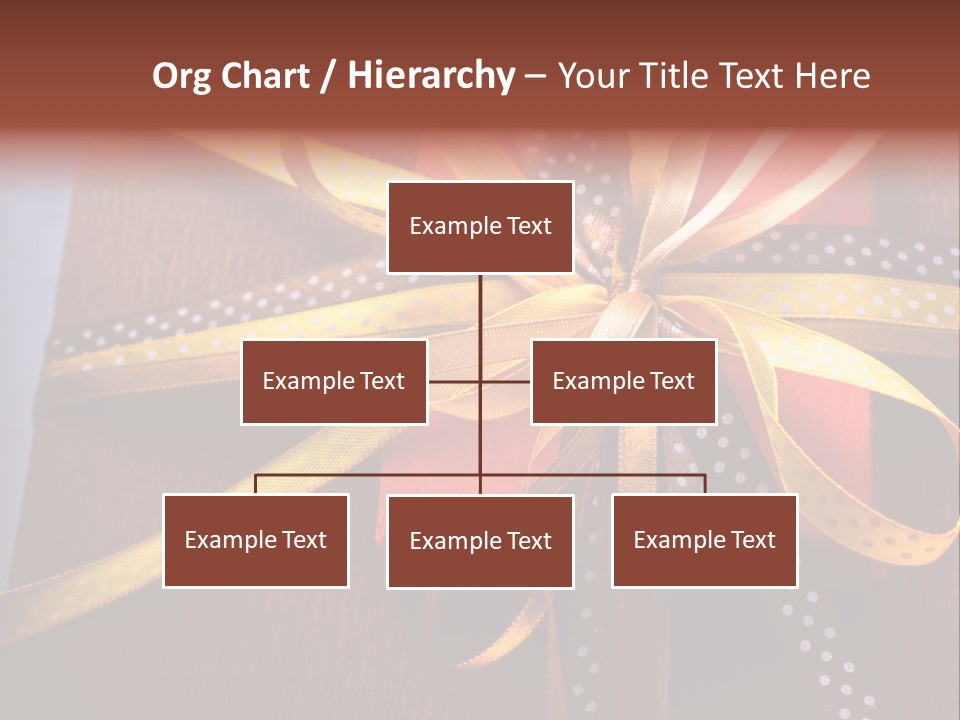 Org Chart / Hierarchy – Your Title Text Here

Example Text

Example Text

Example Text

Example Text

Example Text

Example Text